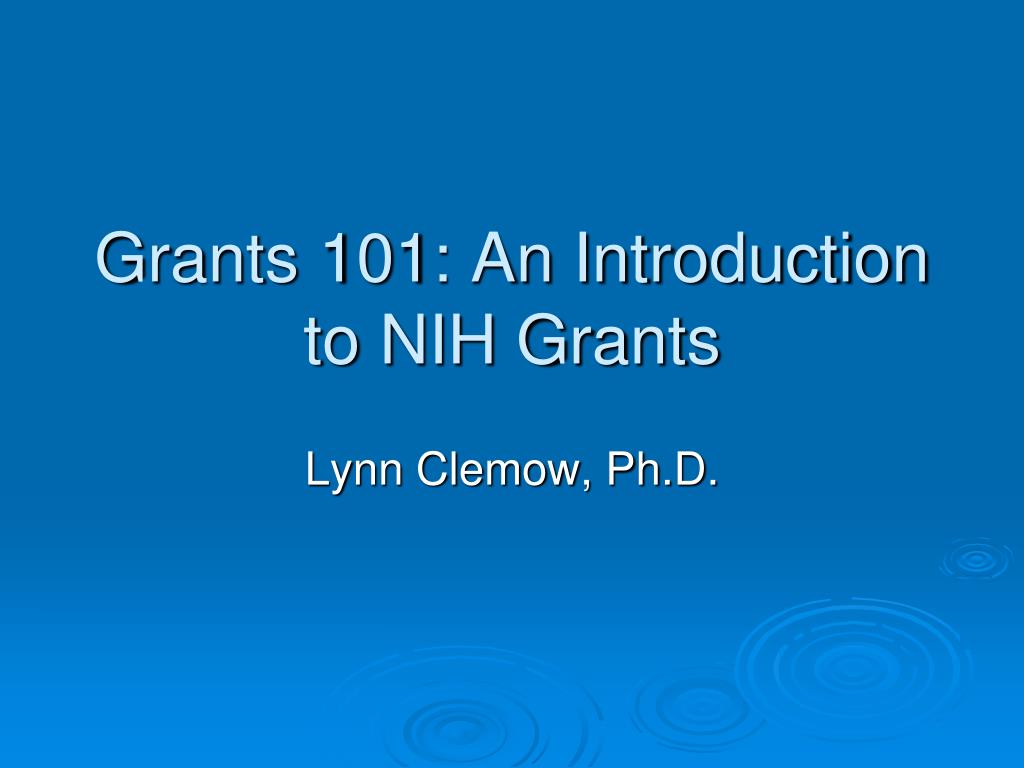 Grants 101: An Introduction to NIH Grants

Lynn Clemow, Ph.D.